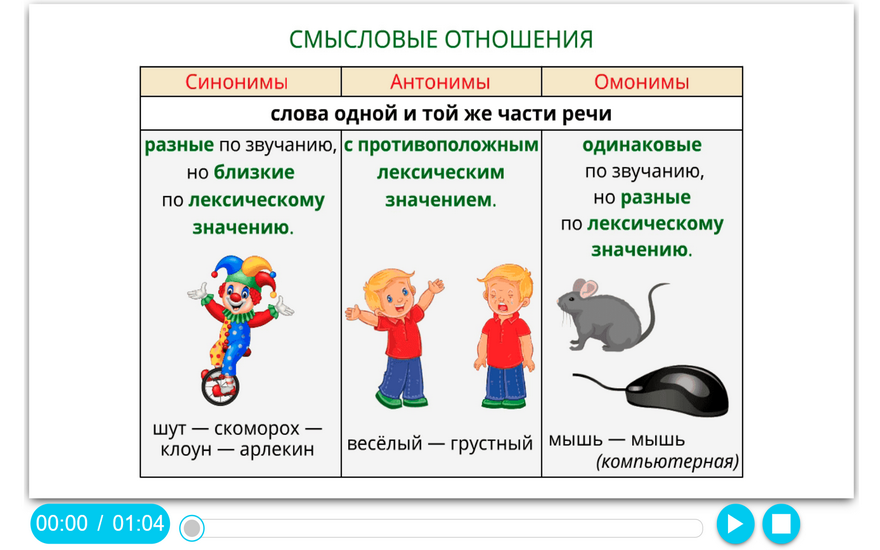 СМЫСЛОВЫЕ ОТНОШЕНИЯ

| Синонимы | Антонимы | Омонимы |
|---|---|---|
| слова одной и той же части речи | | |
| разные по звучанию, но близкие по лексическому значению. | с противоположным лексическим значением. | одинаковые по звучанию, но разные по лексическому значению. |
| шут — скоморох — клоун — арлекин | весёлый — грустный | мышь — мышь (компьютерная) |

00:00 / 01:04